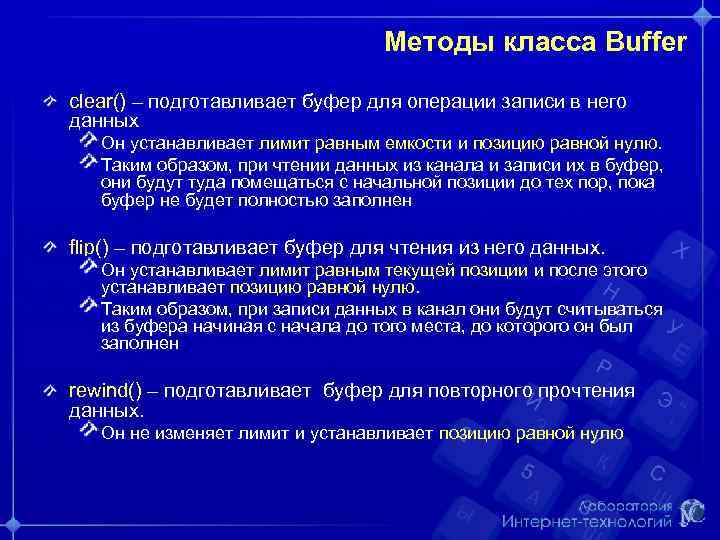 Методы класса Buffer

clear() – подготавливает буфер для операции записи в него данных
Он устанавливает лимит равным емкости и позицию равной нулю.
Таким образом, при чтении данных из канала и записи их в буфер, они будут туда помещаться с начальной позиции до тех пор, пока буфер не будет полностью заполнен

flip() – подготавливает буфер для чтения из него данных.
Он устанавливает лимит равным текущей позиции и после этого устанавливает позицию равной нулю.
Таким образом, при записи данных в канал они будут считываться из буфера начиная с начала до того места, до которого он был заполнен

rewind() – подготавливает буфер для повторного прочтения данных.
Он не изменяет лимит и устанавливает позицию равной нулю

Лаборатория Интернет-технологий